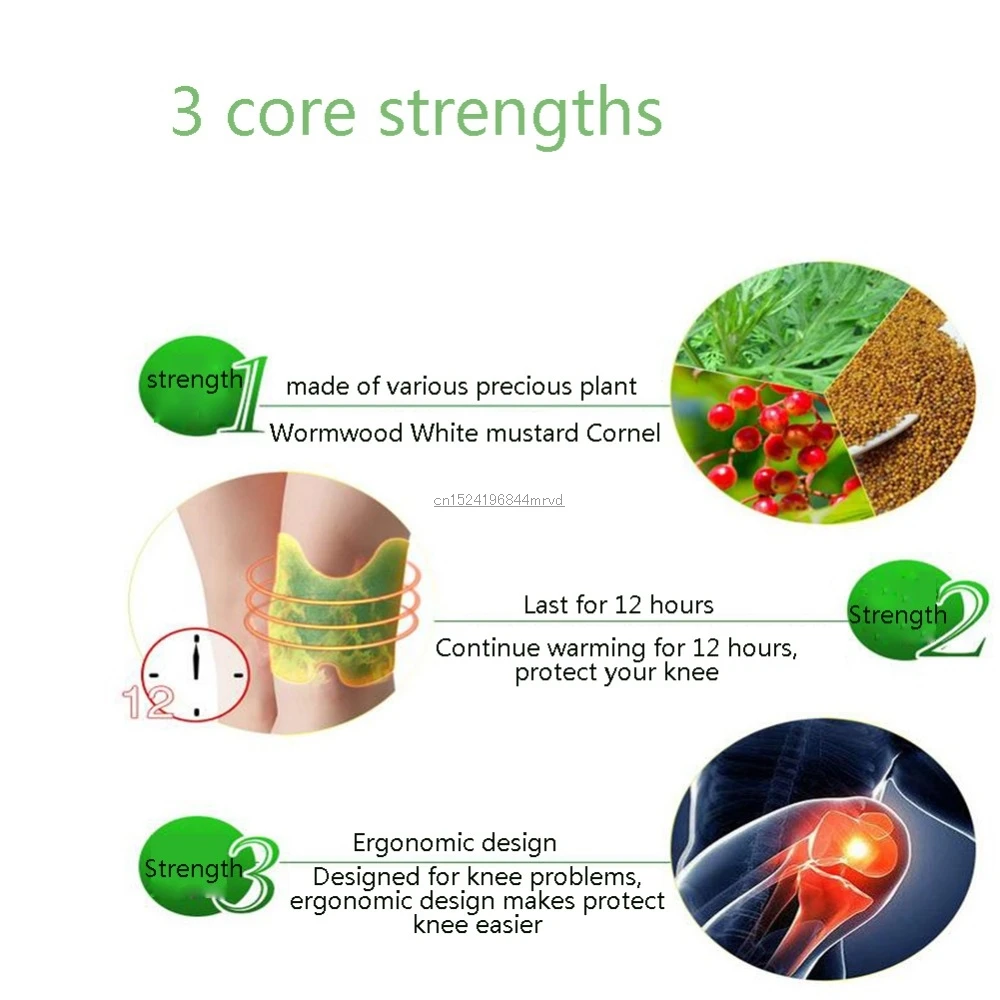 3 core strengths

strength 1 made of various precious plant
Wormwood White mustard Cornel

cn1524196844mrvd

12

Last for 12 hours
Continue warming for 12 hours, protect your knee

Strength 2

Strength 3 Ergonomic design
Designed for knee problems, ergonomic design makes protect knee easier